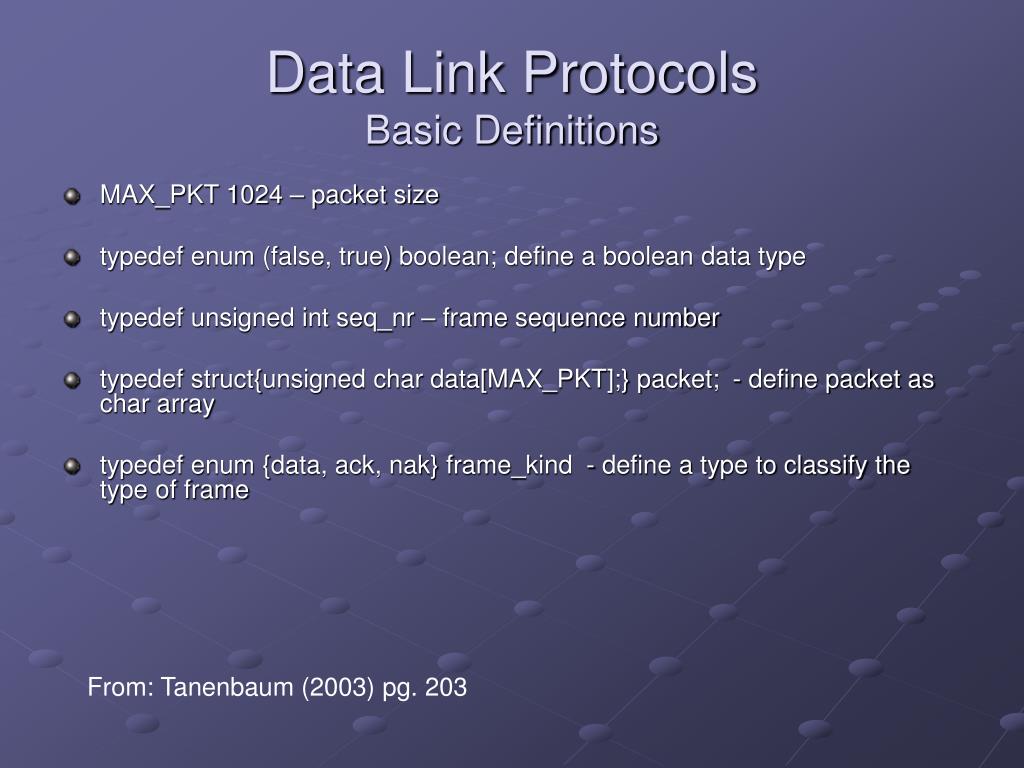 Data Link Protocols
Basic Definitions

MAX_PKT 1024 – packet size

typedef enum (false, true) boolean; define a boolean data type

typedef unsigned int seq_nr – frame sequence number

typedef struct{unsigned char data[MAX_PKT];} packet; - define packet as char array

typedef enum {data, ack, nak} frame_kind - define a type to classify the type of frame

From: Tanenbaum (2003) pg. 203